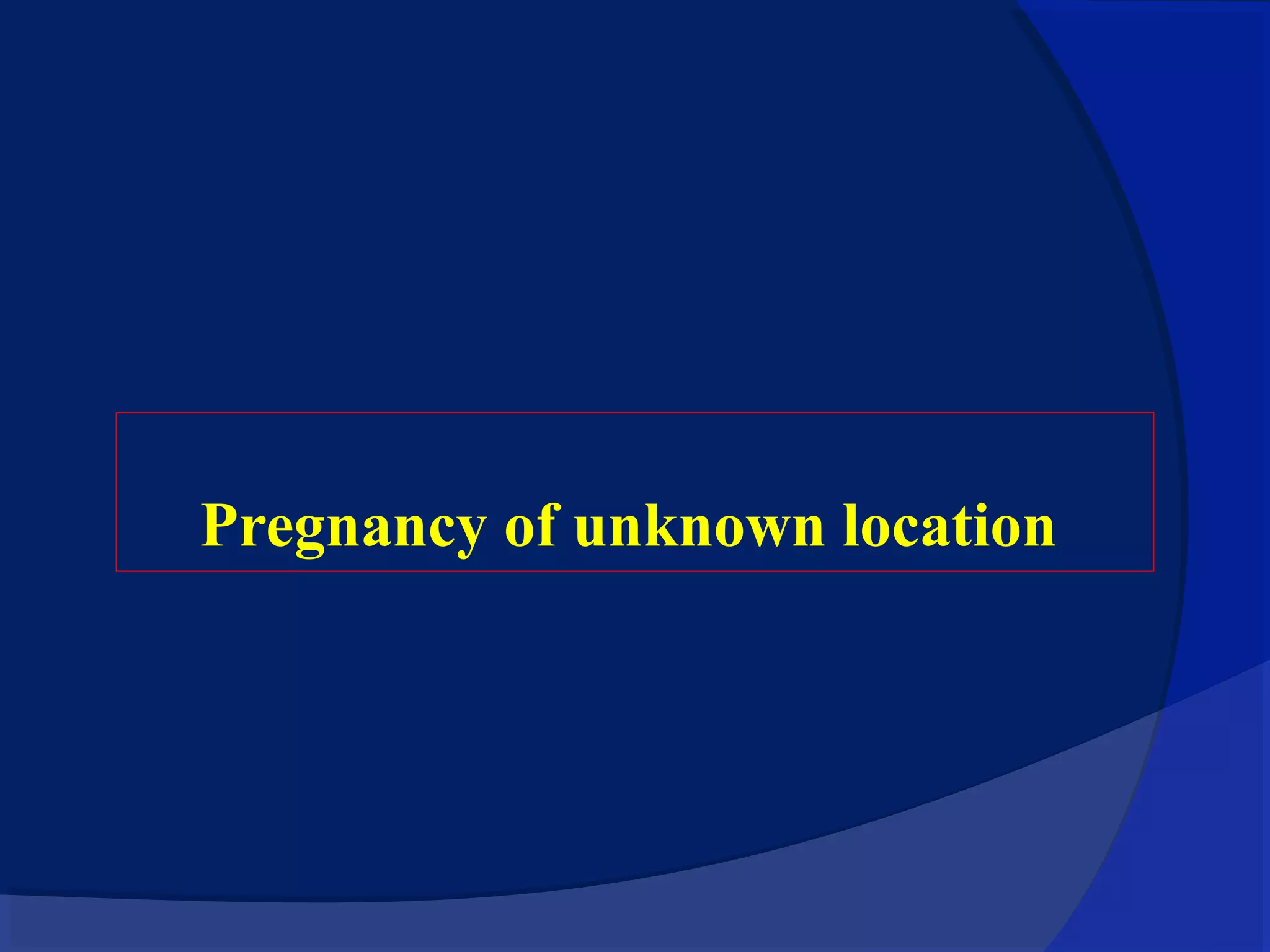 Pregnancy of unknown location